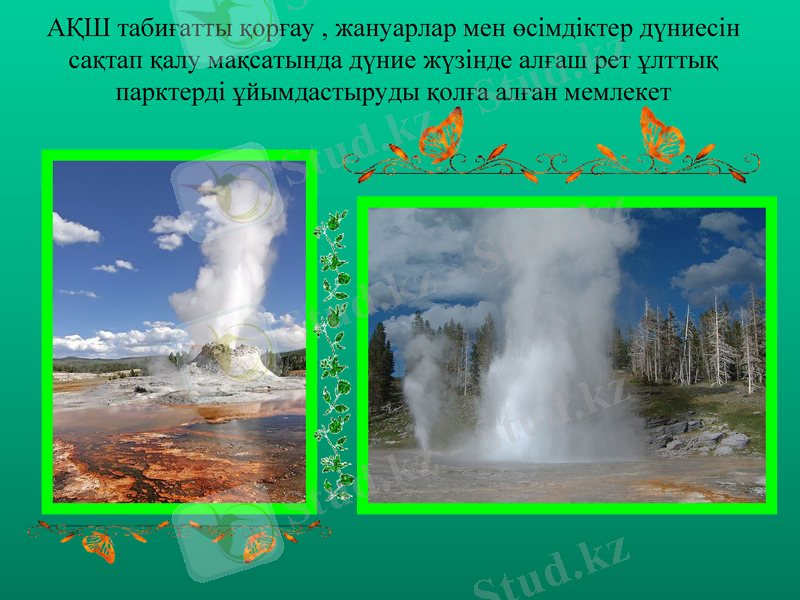 АҚШ табиғатты қорғау , жануарлар мен өсімдіктер дүниесін сақтап қалу мақсатында дүние жүзінде алғаш рет ұлттық парктерді ұйымдастыруды қолға алған мемлекет

Stud.kz